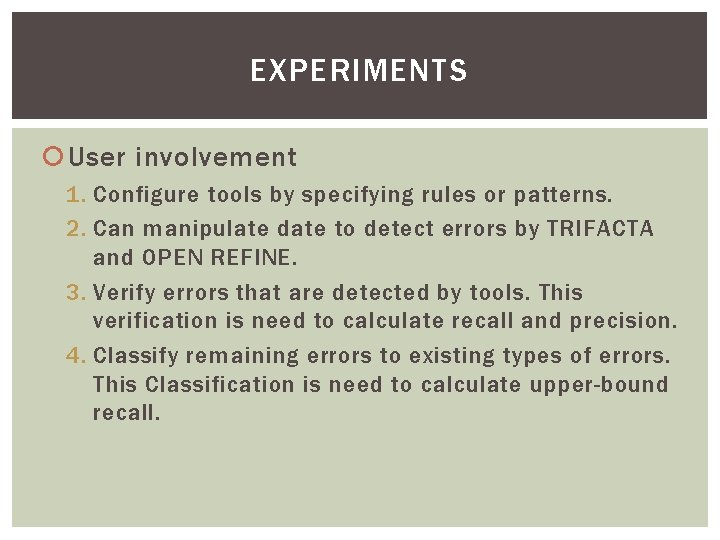 EXPERIMENTS

User involvement

1. Configure tools by specifying rules or patterns.
2. Can manipulate date to detect errors by TRIFACTA and OPEN REFINE.
3. Verify errors that are detected by tools. This verification is need to calculate recall and precision.
4. Classify remaining errors to existing types of errors. This Classification is need to calculate upper-bound recall.